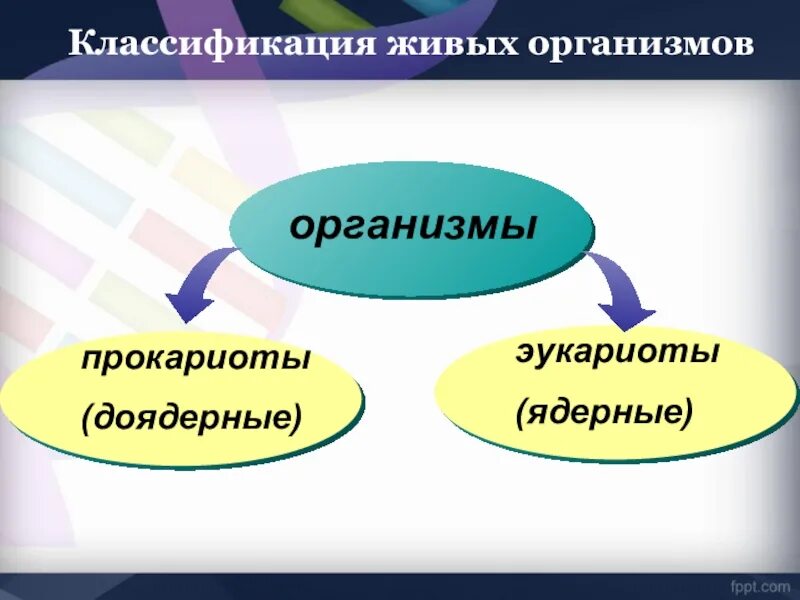 Классификация живых организмов

организмы

прокариоты
(доядерные)

эукариоты
(ядерные)

fppt.com